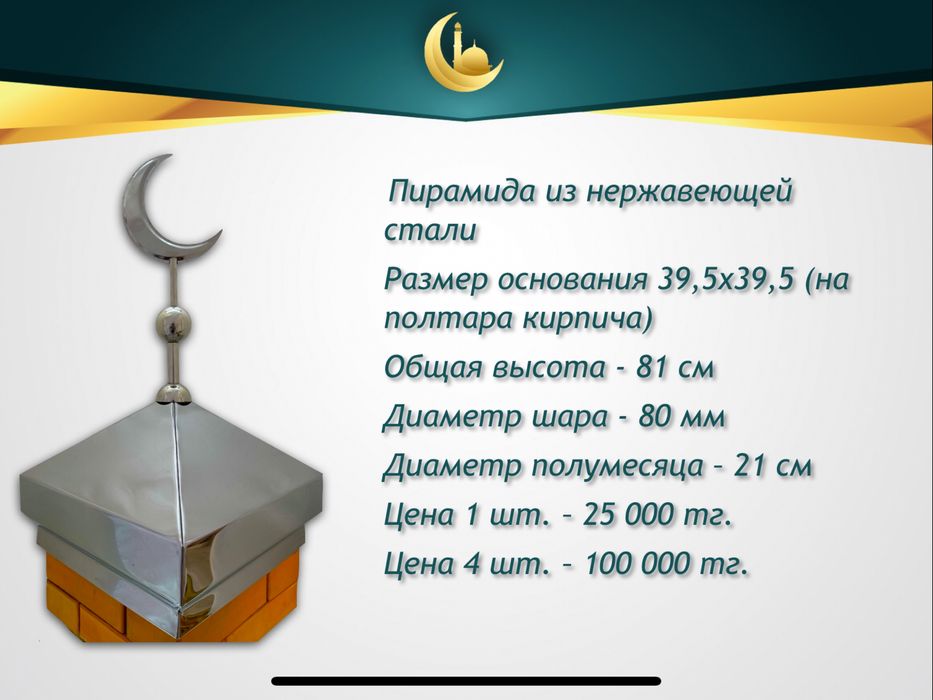 Пирамида из нержавеющей стали

Размер основания 39,5х39,5 (на полтара кирпича)

Общая высота - 81 см

Диаметр шара - 80 мм

Диаметр полумесяца – 21 см

Цена 1 шт. – 25 000 тг.

Цена 4 шт. – 100 000 тг.